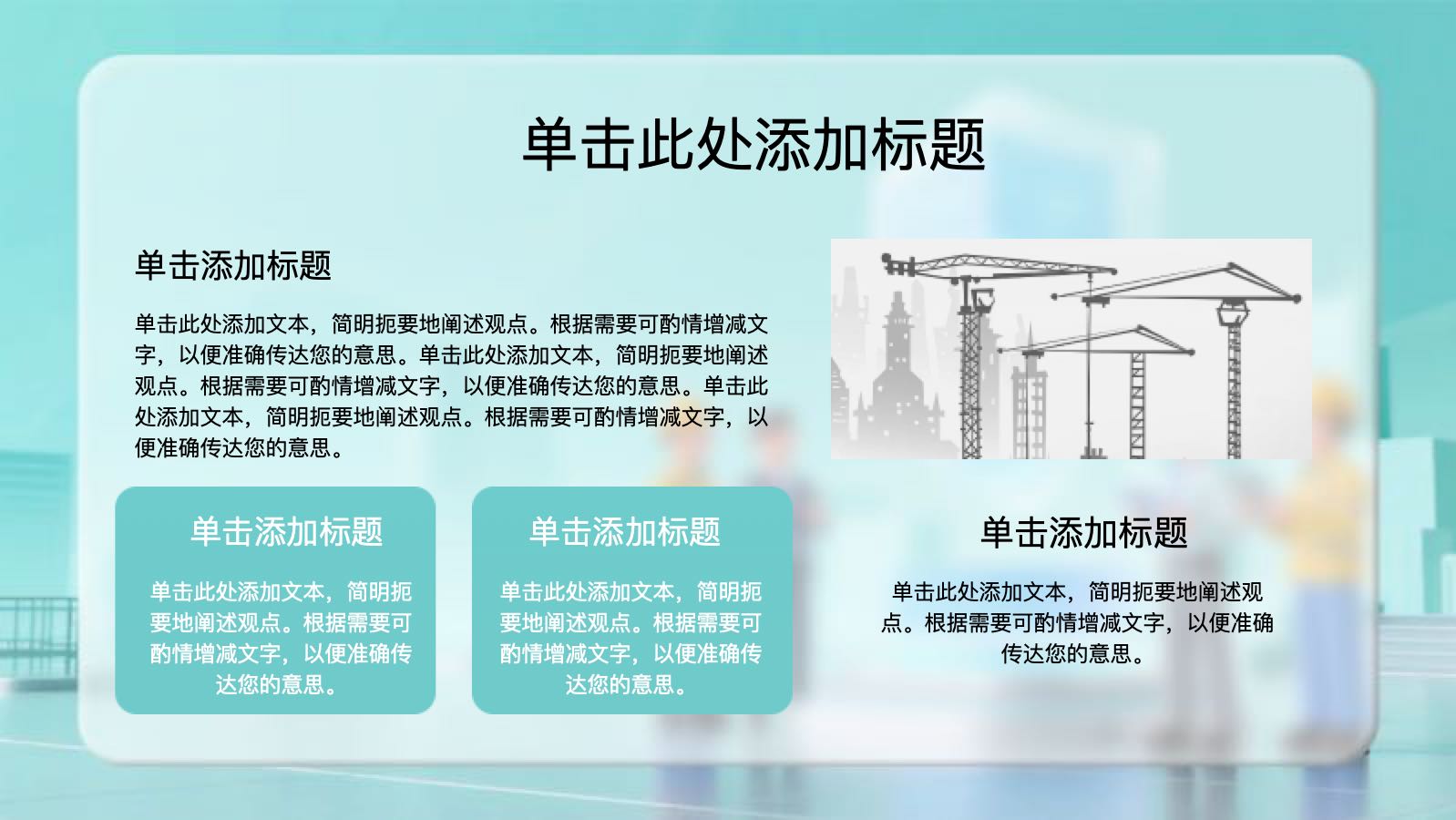 单击此处添加标题

单击添加标题

单击此处添加文本，简明扼要地阐述观点。根据需要可酌情增减文字，以便准确传达您的意思。单击此处添加文本，简明扼要地阐述观点。根据需要可酌情增减文字，以便准确传达您的意思。单击此处添加文本，简明扼要地阐述观点。根据需要可酌情增减文字，以便准确传达您的意思。

单击添加标题

单击此处添加文本，简明扼要地阐述观点。根据需要可酌情增减文字，以便准确传达您的意思。

单击添加标题

单击此处添加文本，简明扼要地阐述观点。根据需要可酌情增减文字，以便准确传达您的意思。

单击添加标题

单击此处添加文本，简明扼要地阐述观点。根据需要可酌情增减文字，以便准确传达您的意思。